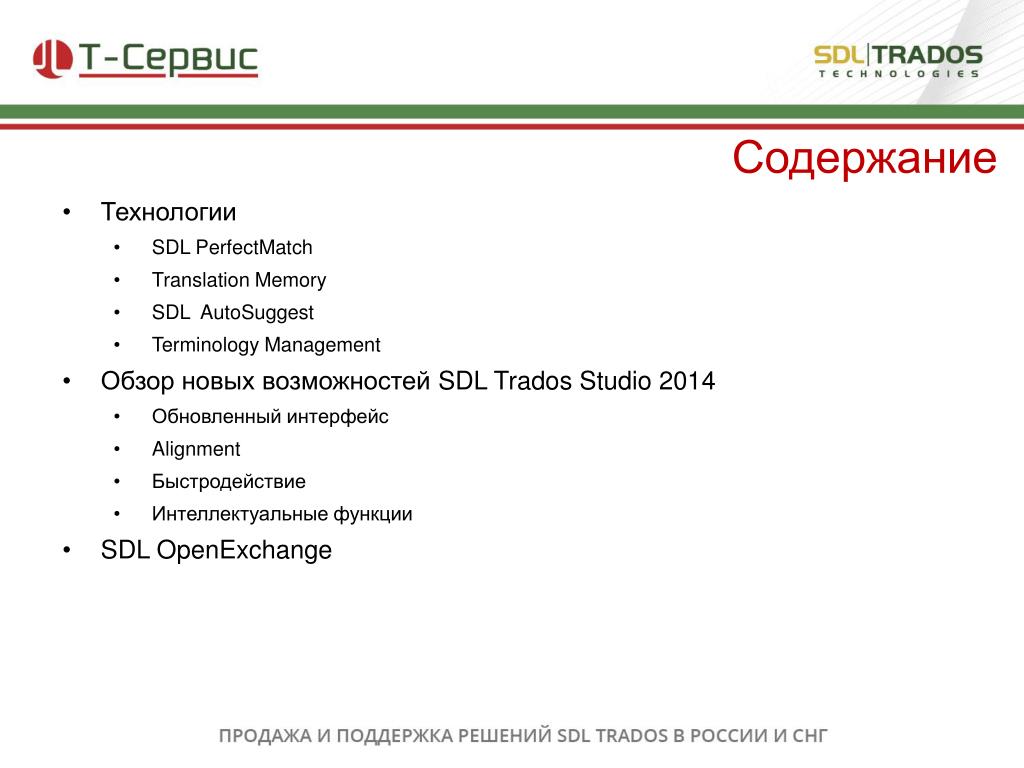 Т-Сервис

SDL|TRADOS
TECHNOLOGIES

Содержание

• Технологии
  • SDL PerfectMatch
  • Translation Memory
  • SDL AutoSuggest
  • Terminology Management
• Обзор новых возможностей SDL Trados Studio 2014
  • Обновленный интерфейс
  • Alignment
  • Быстродействие
  • Интеллектуальные функции
• SDL OpenExchange

ПРОДАЖА И ПОДДЕРЖКА РЕШЕНИЙ SDL TRADOS В РОССИИ И СНГ